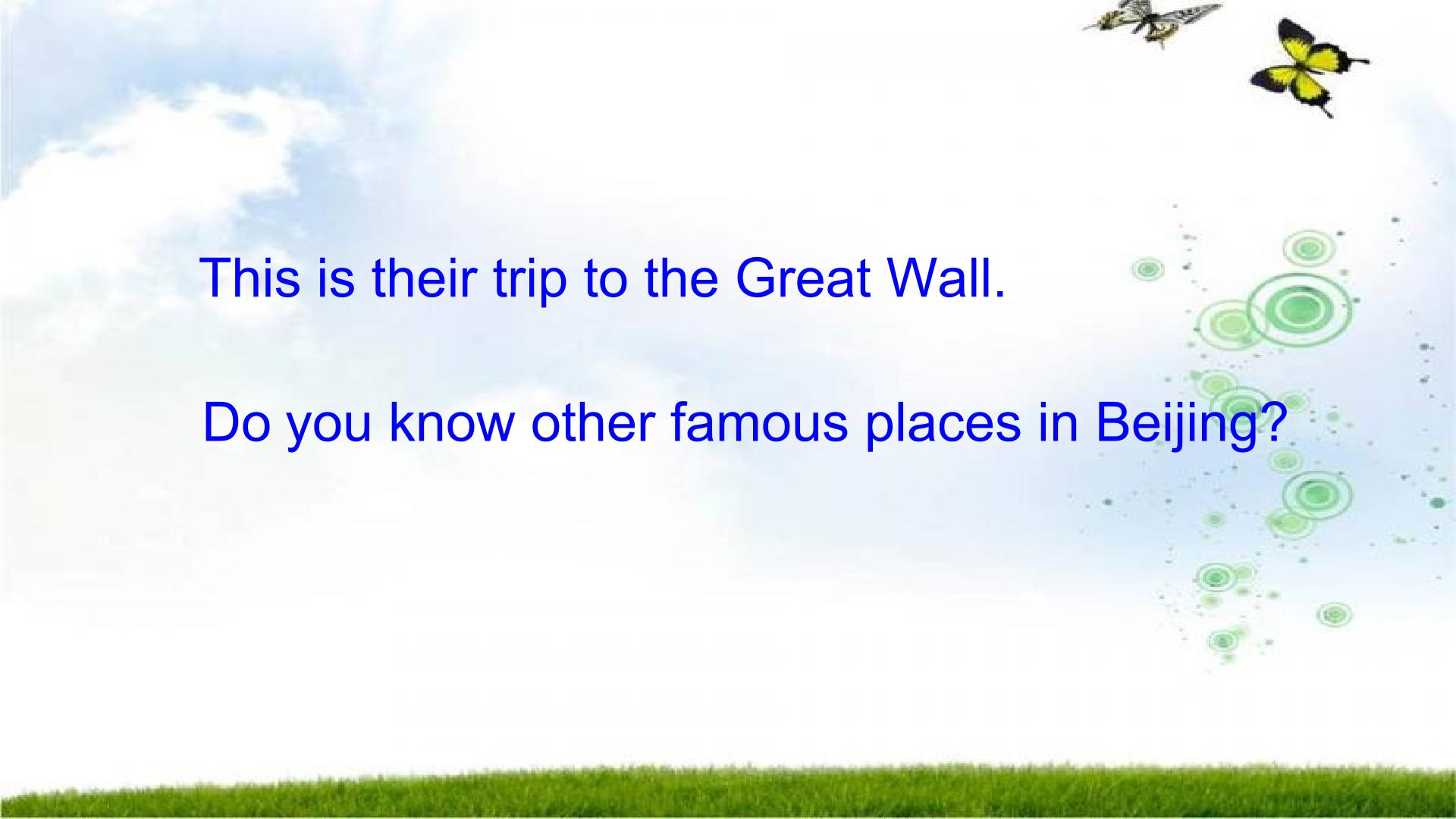 This is their trip to the Great Wall.

Do you know other famous places in Beijing?